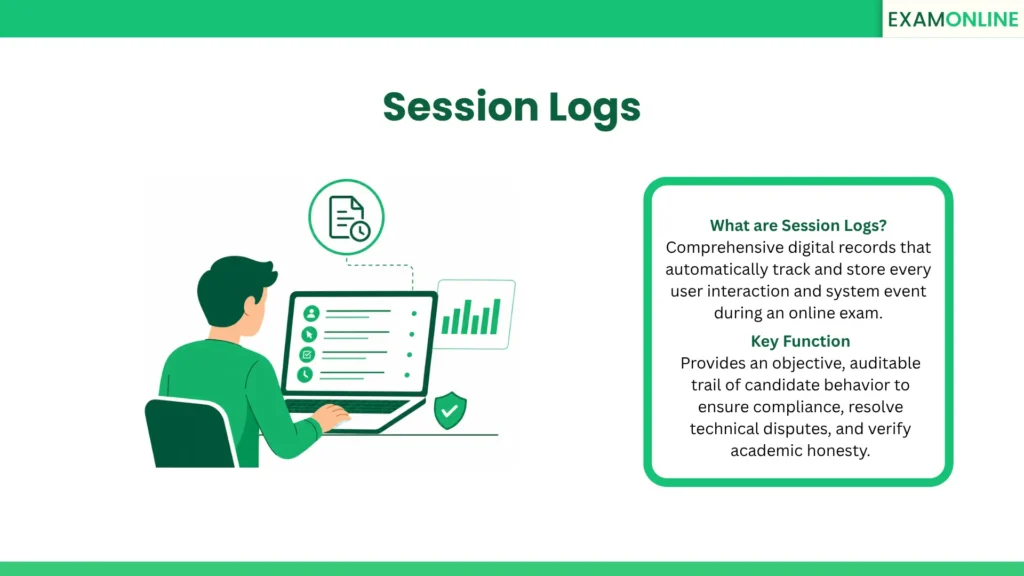 EXAMONLINE

Session Logs

What are Session Logs?
Comprehensive digital records that automatically track and store every user interaction and system event during an online exam.

Key Function
Provides an objective, auditable trail of candidate behavior to ensure compliance, resolve technical disputes, and verify academic honesty.